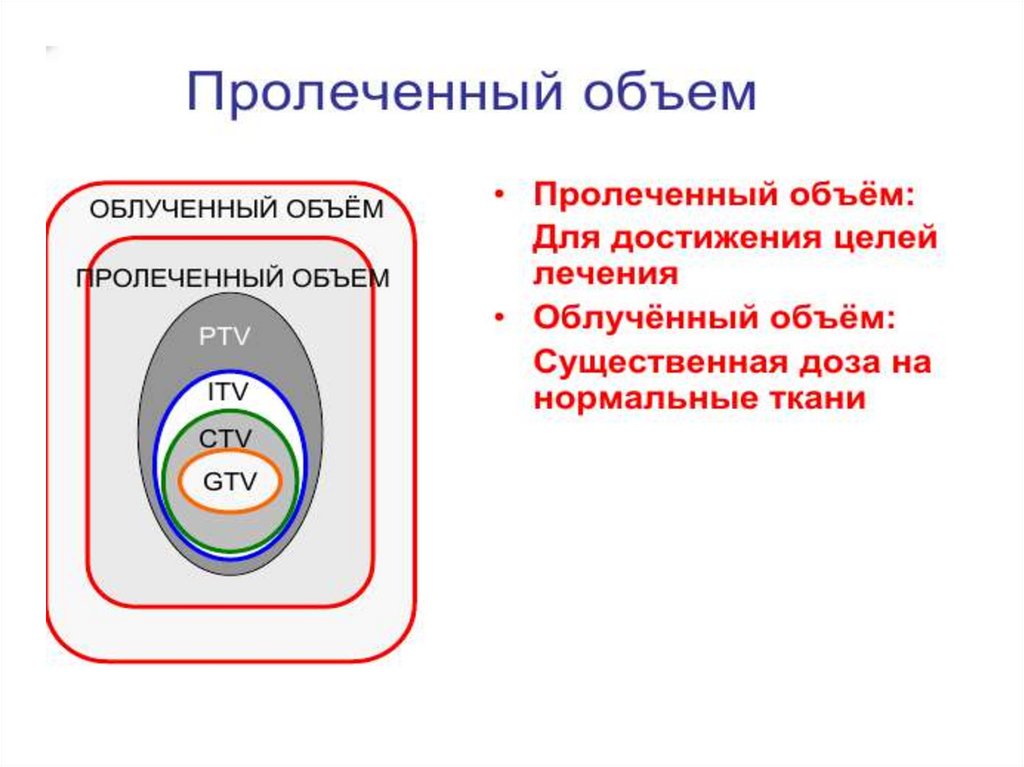 Пролеченный объем

ОБЛУЧЕННЫЙ ОБЪЁМ

ПРОЛЕЧЕННЫЙ ОБЪЕМ

PTV

ITV

CTV

GTV

• Пролеченный объём:
Для достижения целей лечения
• Облучённый объём:
Существенная доза на нормальные ткани